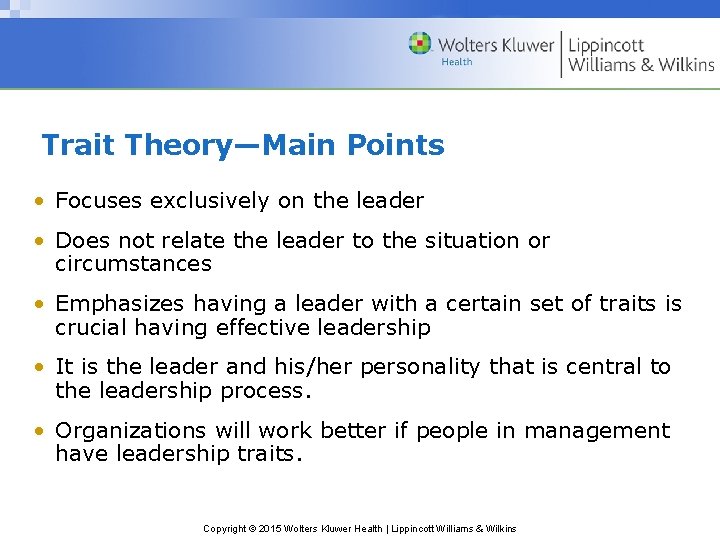 Wolters Kluwer Health | Lippincott Williams & Wilkins

Trait Theory—Main Points

• Focuses exclusively on the leader

• Does not relate the leader to the situation or circumstances

• Emphasizes having a leader with a certain set of traits is crucial having effective leadership

• It is the leader and his/her personality that is central to the leadership process.

• Organizations will work better if people in management have leadership traits.

Copyright © 2015 Wolters Kluwer Health | Lippincott Williams & Wilkins